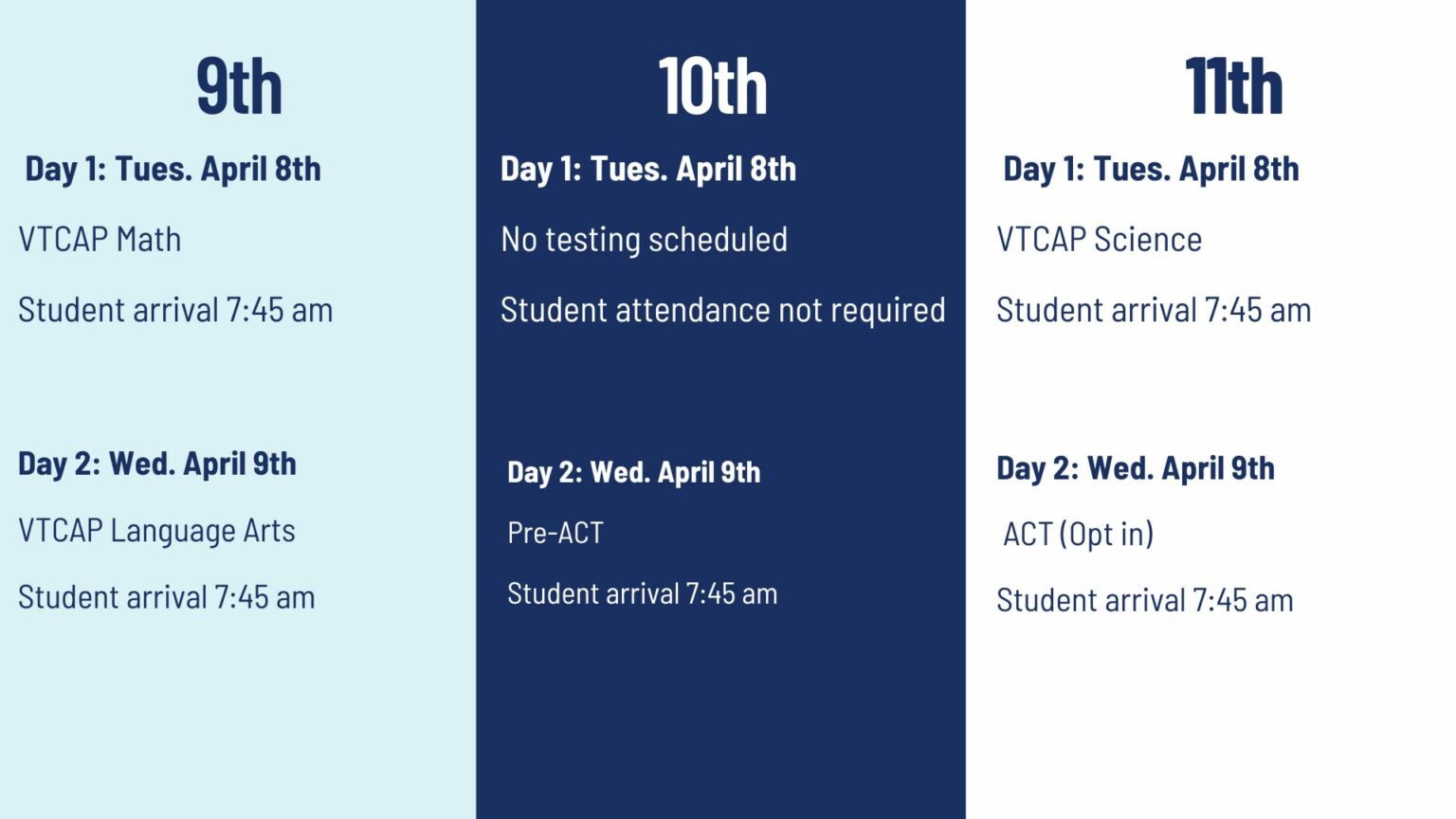 9th

Day 1: Tues. April 8th

VTCAP Math

Student arrival 7:45 am

Day 2: Wed. April 9th

VTCAP Language Arts

Student arrival 7:45 am

10th

Day 1: Tues. April 8th

No testing scheduled

Student attendance not required

Day 2: Wed. April 9th

Pre-ACT

Student arrival 7:45 am

11th

Day 1: Tues. April 8th

VTCAP Science

Student arrival 7:45 am

Day 2: Wed. April 9th

ACT (Opt in)

Student arrival 7:45 am